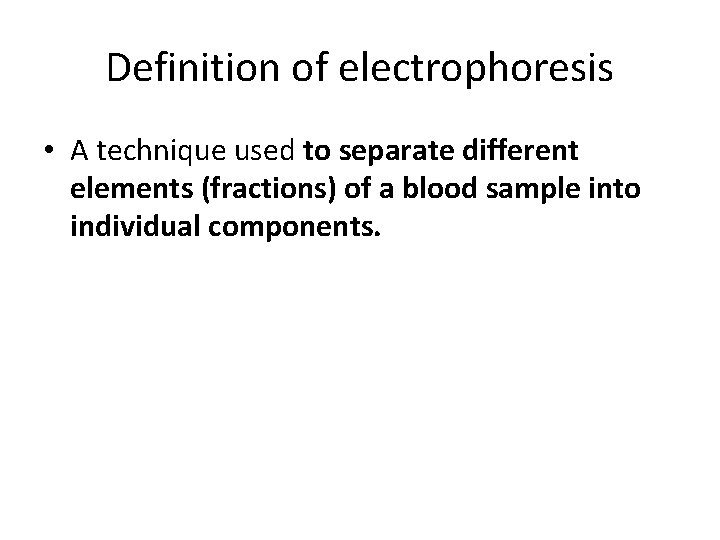 Definition of electrophoresis

• A technique used to separate different elements (fractions) of a blood sample into individual components.